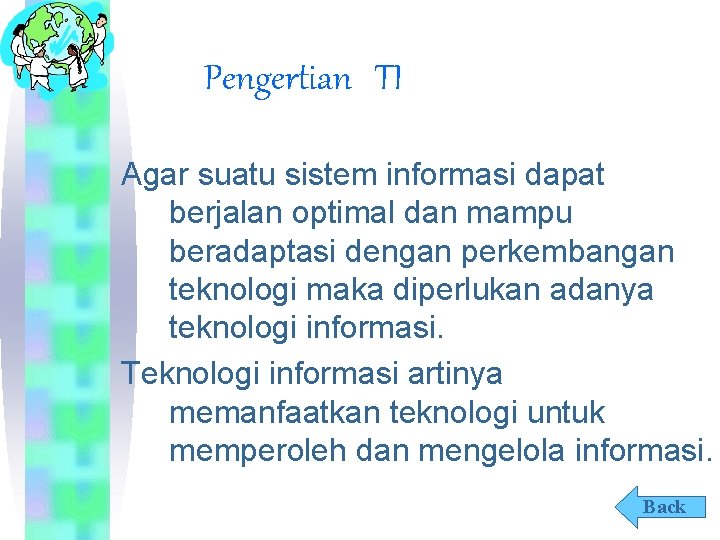 Pengertian TI

Agar suatu sistem informasi dapat berjalan optimal dan mampu beradaptasi dengan perkembangan teknologi maka diperlukan adanya teknologi informasi.

Teknologi informasi artinya memanfaatkan teknologi untuk memperoleh dan mengelola informasi.

Back